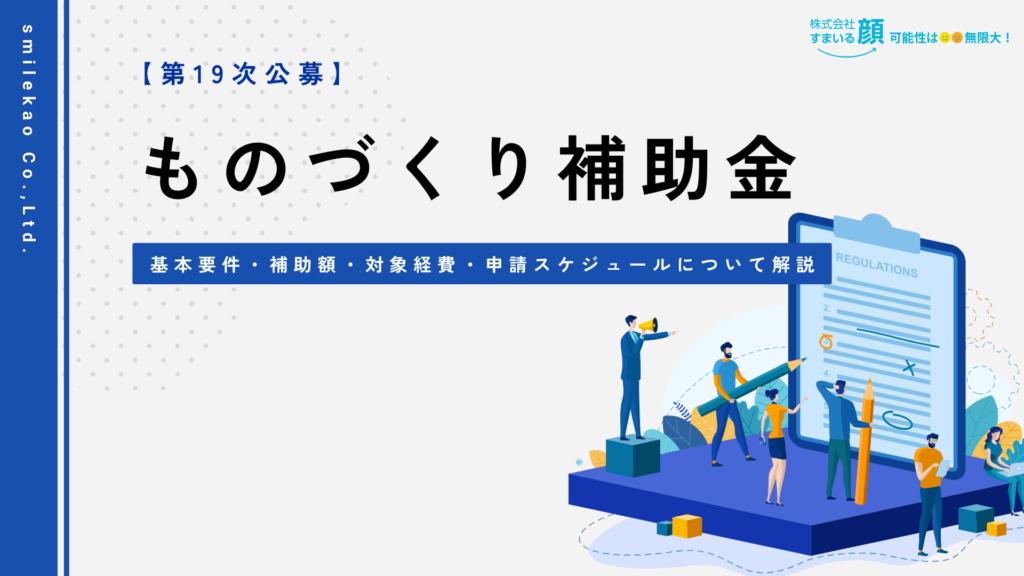 smilekao Co.,Ltd.

株式会社 すまいる顔 可能性は無限大！

【第19次公募】

ものづくり補助金

基本要件・補助額・対象経費・申請スケジュールについて解説

REGULATIONS

2.

4.